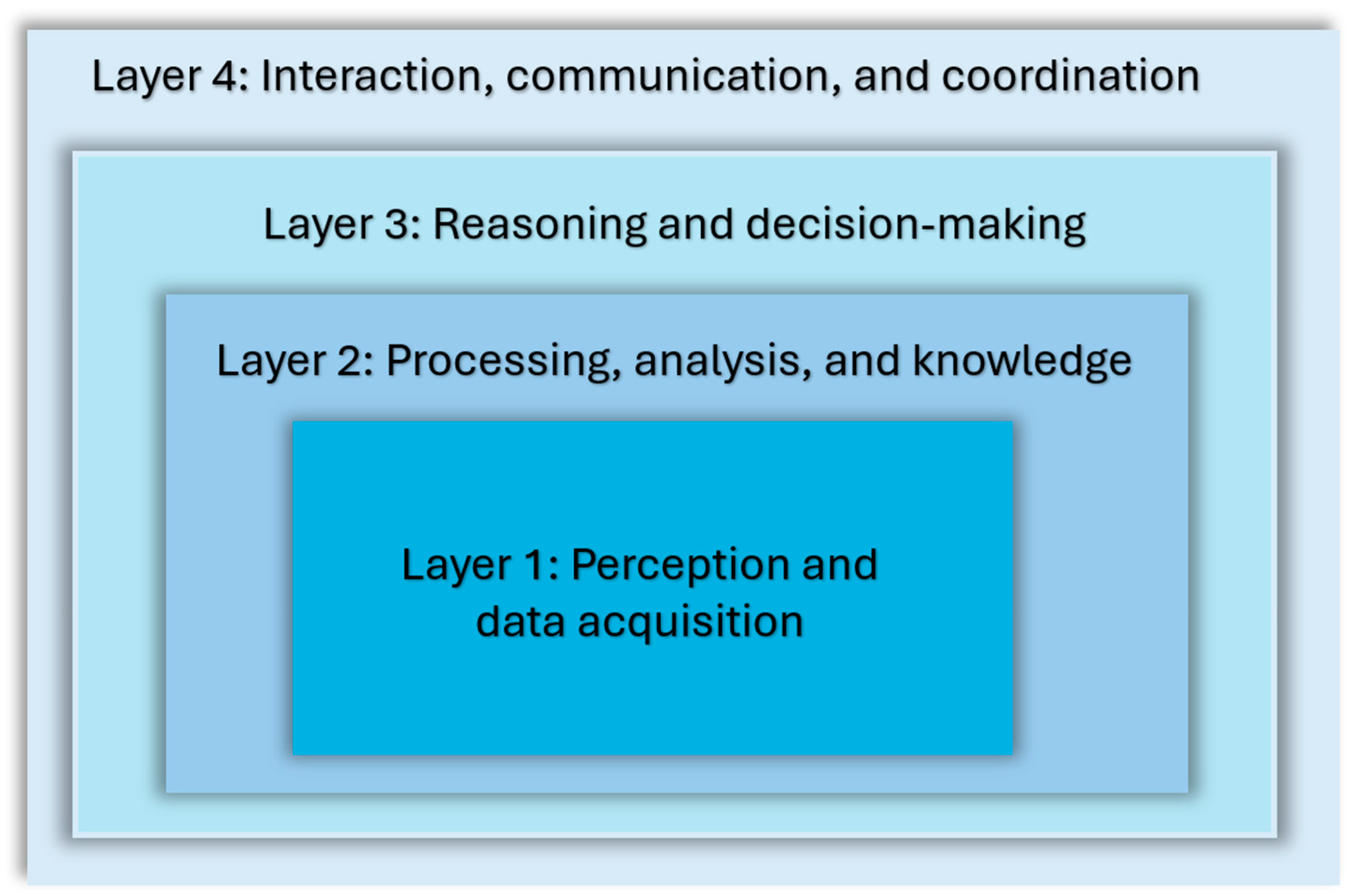 Layer 4: Interaction, communication, and coordination

Layer 3: Reasoning and decision-making

Layer 2: Processing, analysis, and knowledge

Layer 1: Perception and data acquisition